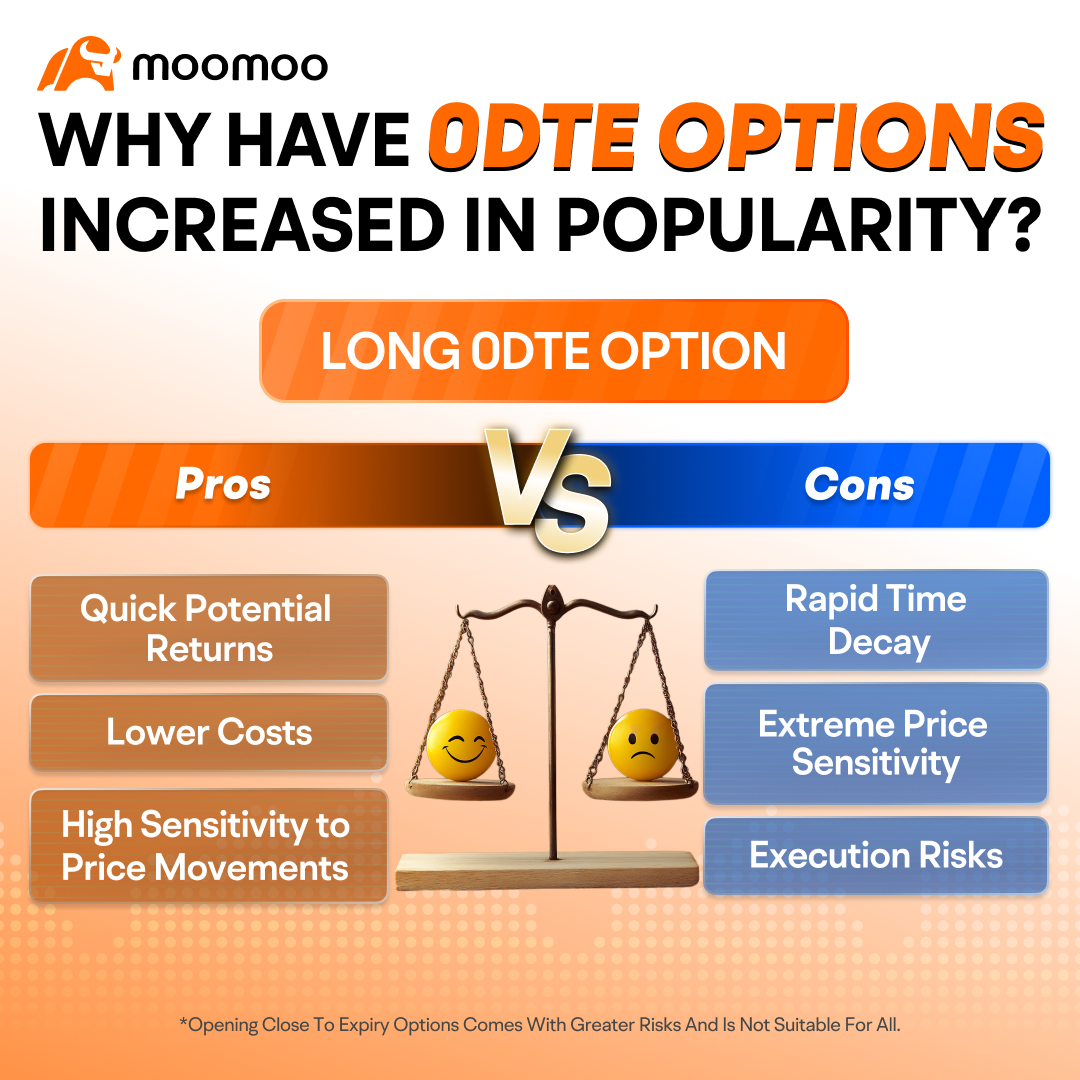 moomoo

WHY HAVE 0DTE OPTIONS INCREASED IN POPULARITY?

LONG 0DTE OPTION

Pros

VS

Cons

Quick Potential Returns

Lower Costs

High Sensitivity to Price Movements

Rapid Time Decay

Extreme Price Sensitivity

Execution Risks

*Opening Close To Expiry Options Comes With Greater Risks And Is Not Suitable For All.